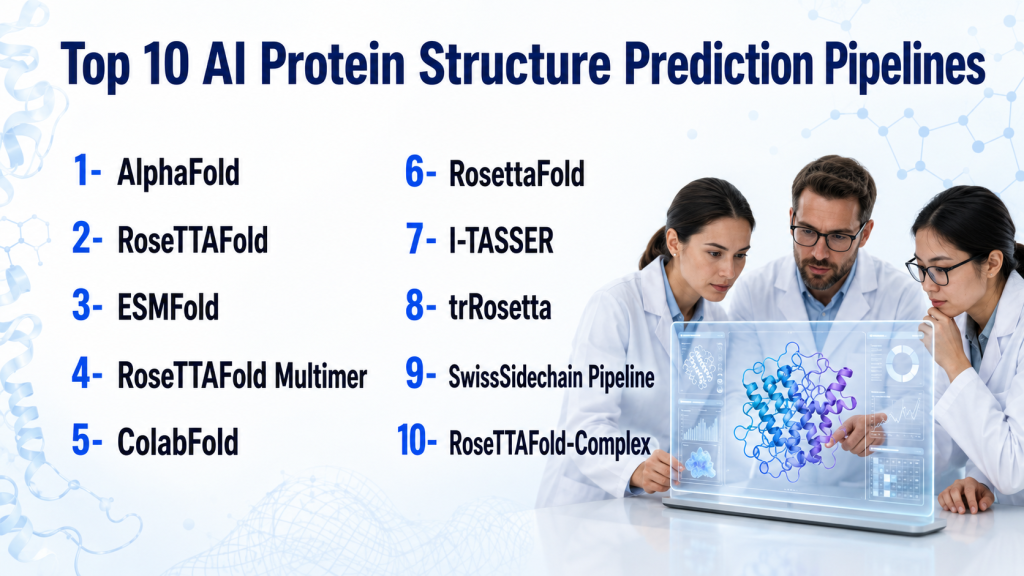 Top 10 AI Protein Structure Prediction Pipelines

1- AlphaFold

2- RoseTTAFold

3- ESMFold

4- RoseTTAFold Multimer

5- ColabFold

6- RosettaFold

7- I-TASSER

8- trRosetta

9- SwissSidechain Pipeline

10- RoseTTAFold-Complex